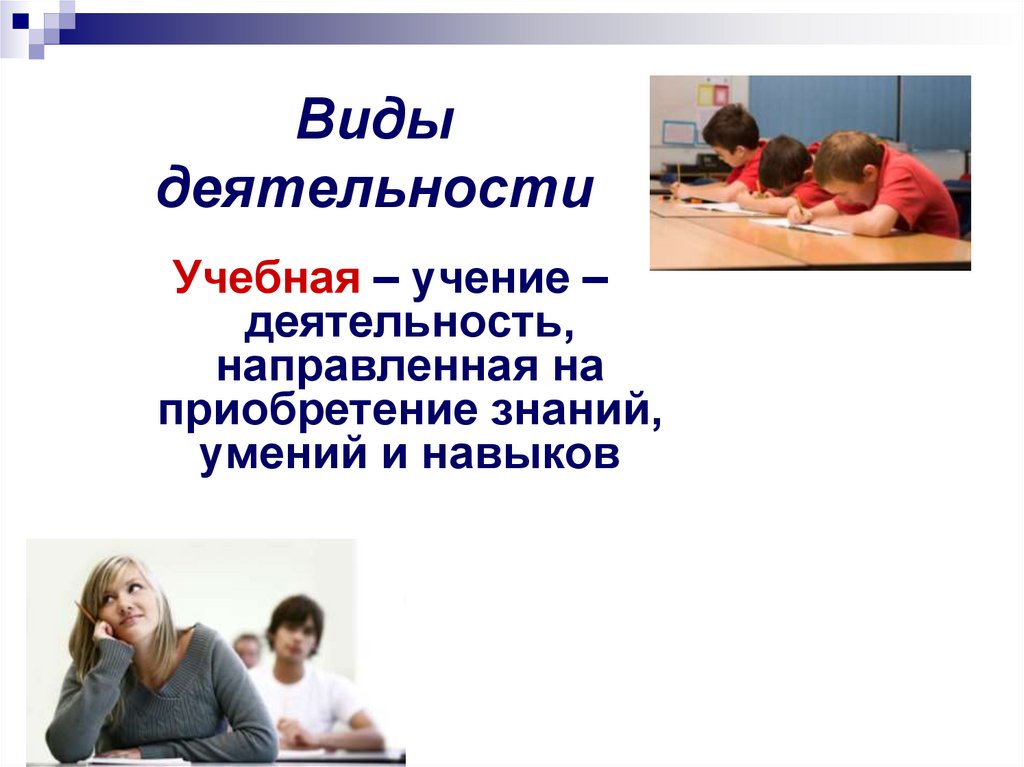 Виды деятельности

Учебная – учение – деятельность, направленная на приобретение знаний, умений и навыков